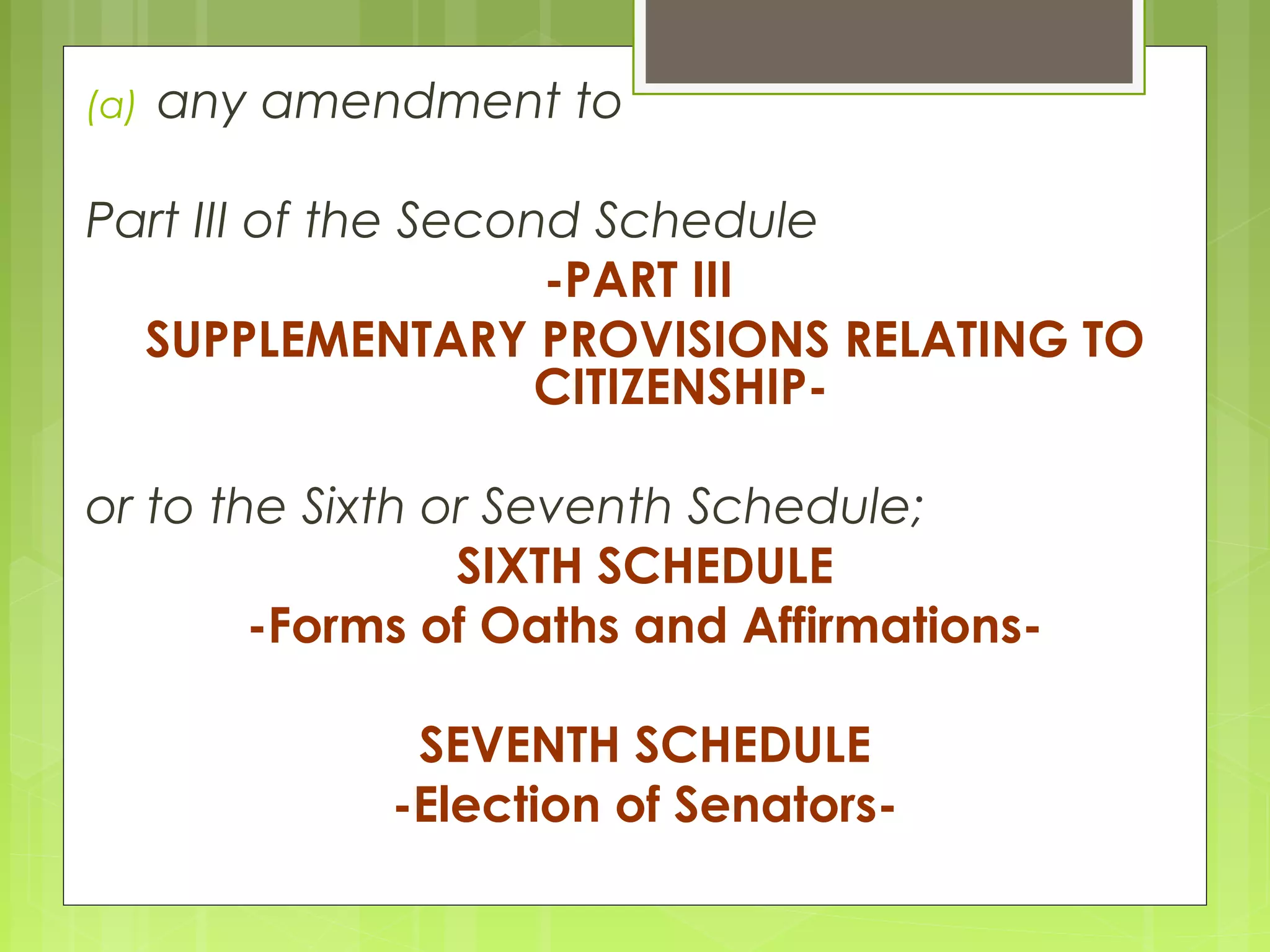 (a) any amendment to

Part III of the Second Schedule

-PART III
SUPPLEMENTARY PROVISIONS RELATING TO CITIZENSHIP-

or to the Sixth or Seventh Schedule;

SIXTH SCHEDULE
-Forms of Oaths and Affirmations-

SEVENTH SCHEDULE
-Election of Senators-